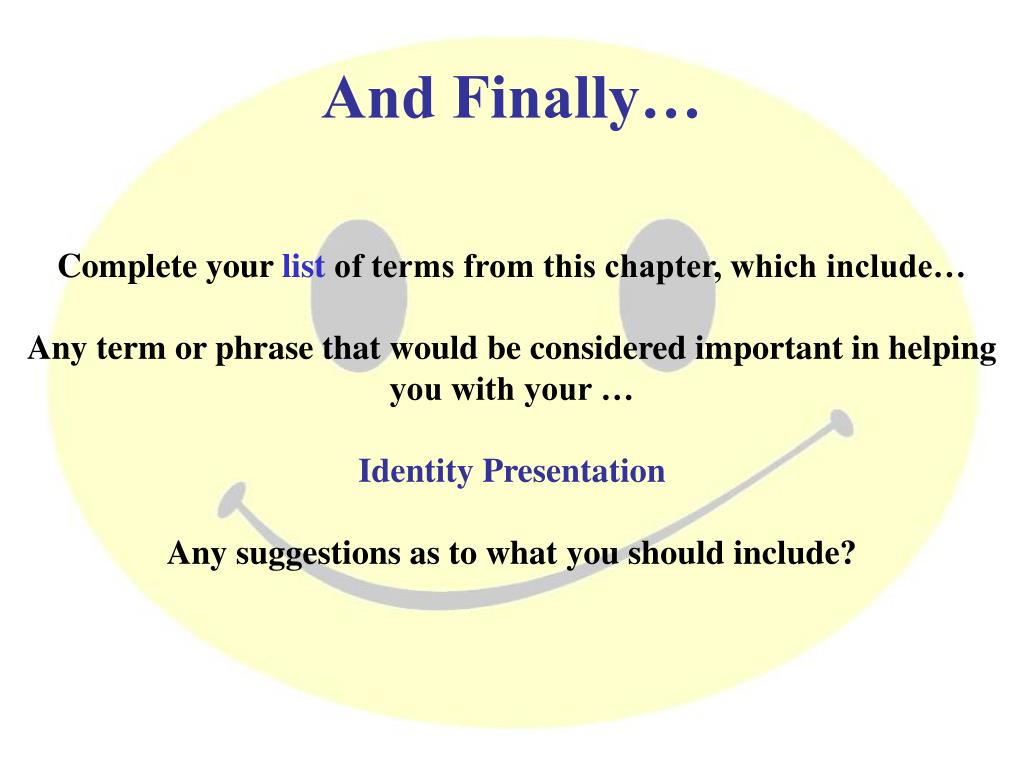 And Finally…

Complete your list of terms from this chapter, which include…

Any term or phrase that would be considered important in helping you with your …

Identity Presentation

Any suggestions as to what you should include?